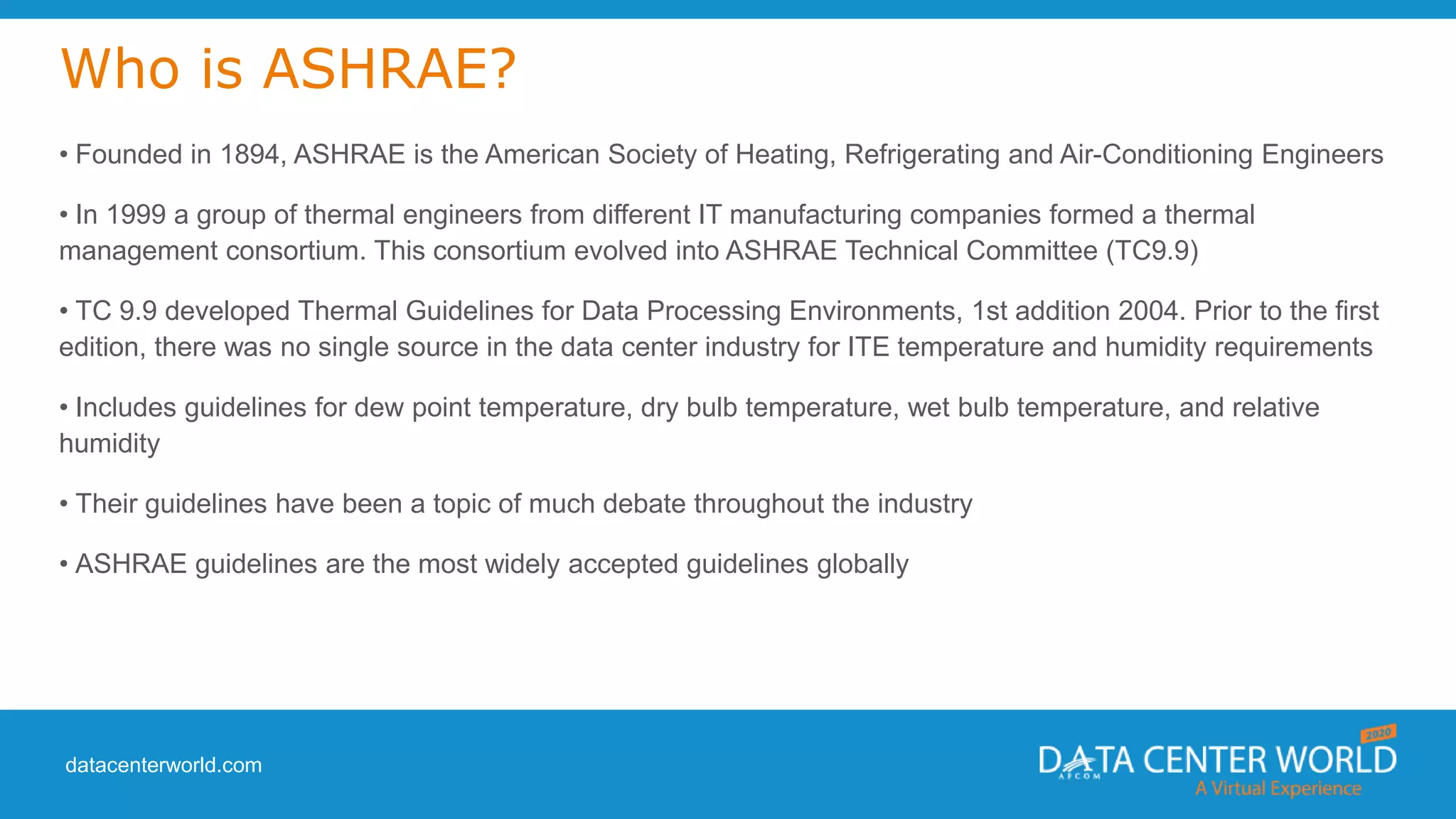 Who is ASHRAE?

• Founded in 1894, ASHRAE is the American Society of Heating, Refrigerating and Air-Conditioning Engineers

• In 1999 a group of thermal engineers from different IT manufacturing companies formed a thermal management consortium. This consortium evolved into ASHRAE Technical Committee (TC9.9)

• TC 9.9 developed Thermal Guidelines for Data Processing Environments, 1st addition 2004. Prior to the first edition, there was no single source in the data center industry for ITE temperature and humidity requirements

• Includes guidelines for dew point temperature, dry bulb temperature, wet bulb temperature, and relative humidity

• Their guidelines have been a topic of much debate throughout the industry

• ASHRAE guidelines are the most widely accepted guidelines globally

datacenterworld.com

2020
DATA CENTER WORLD
AFCOM
A Virtual Experience